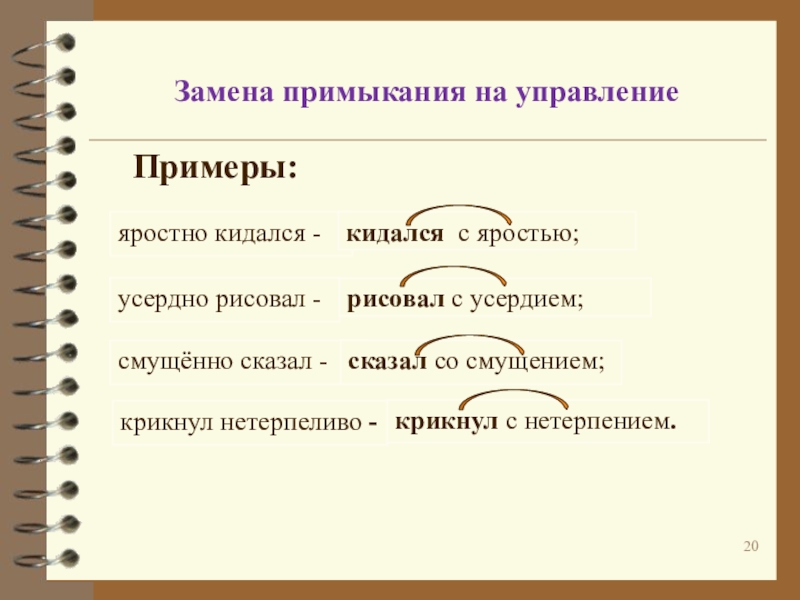 Замена примыкания на управление

Примеры:

яростно кидался - кидался с яростью;

усердно рисовал - рисовал с усердием;

смущённо сказал - сказал со смущением;

крикнул нетерпеливо - крикнул с нетерпением.

20